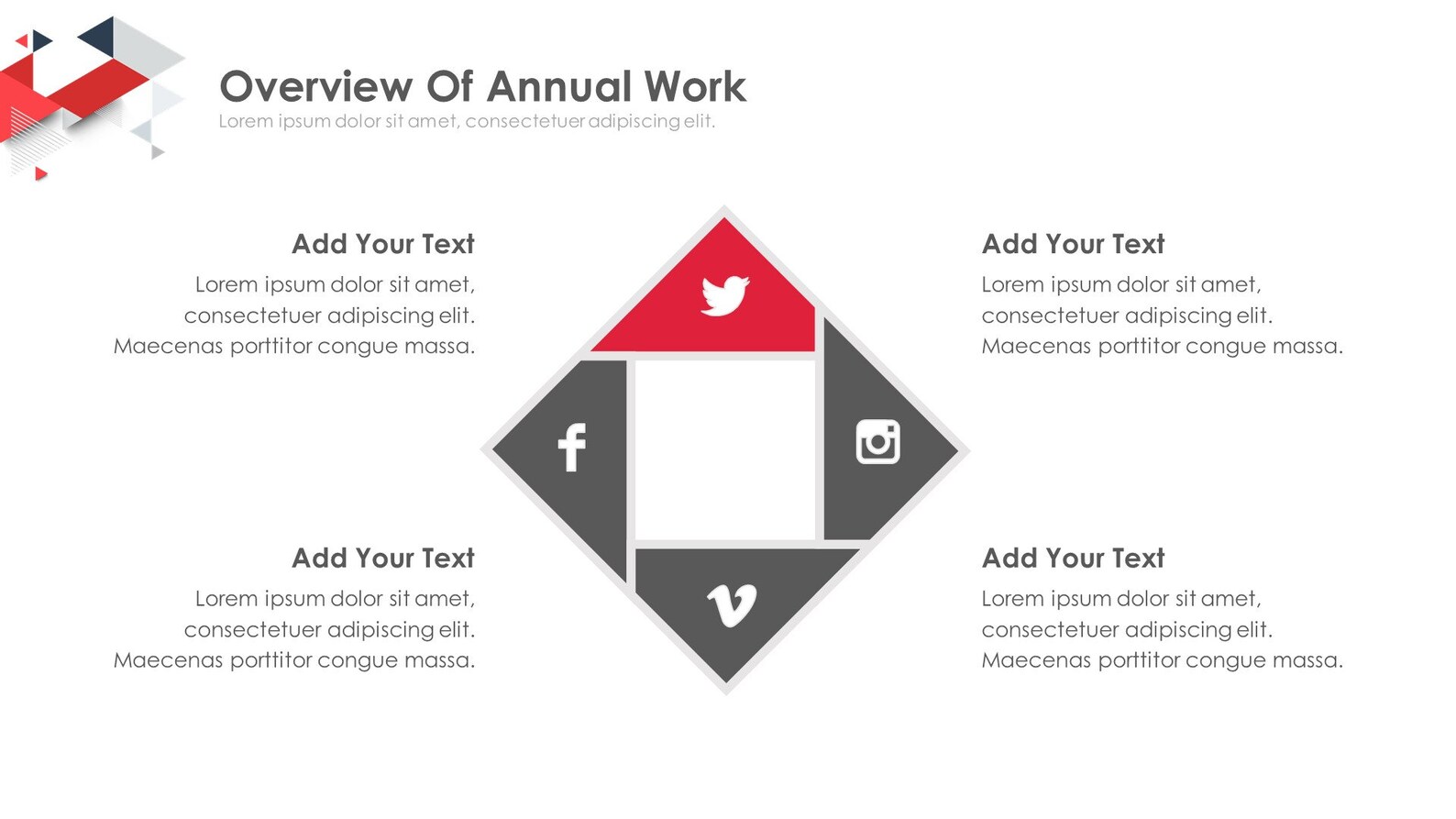 Overview Of Annual Work

Lorem ipsum dolor sit amet, consectetuer adipiscing elit.

Add Your Text

Lorem ipsum dolor sit amet, consectetuer adipiscing elit. Maecenas porttitor congue massa.

Add Your Text

Lorem ipsum dolor sit amet, consectetuer adipiscing elit. Maecenas porttitor congue massa.

Add Your Text

Lorem ipsum dolor sit amet, consectetuer adipiscing elit. Maecenas porttitor congue massa.

Add Your Text

Lorem ipsum dolor sit amet, consectetuer adipiscing elit. Maecenas porttitor congue massa.